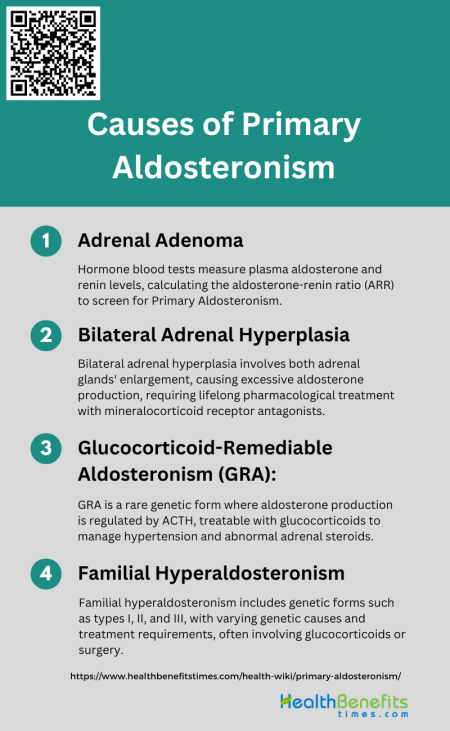 Causes of Primary Aldosteronism

1 Adrenal Adenoma

Hormone blood tests measure plasma aldosterone and renin levels, calculating the aldosterone-renin ratio (ARR) to screen for Primary Aldosteronism.

2 Bilateral Adrenal Hyperplasia

Bilateral adrenal hyperplasia involves both adrenal glands' enlargement, causing excessive aldosterone production, requiring lifelong pharmacological treatment with mineralocorticoid receptor antagonists.

3 Glucocorticoid-Remediable Aldosteronism (GRA):

GRA is a rare genetic form where aldosterone production is regulated by ACTH, treatable with glucocorticoids to manage hypertension and abnormal adrenal steroids.

4 Familial Hyperaldosteronism

Familial hyperaldosteronism includes genetic forms such as types I, II, and III, with varying genetic causes and treatment requirements, often involving glucocorticoids or surgery.

https://www.healthbenefitstimes.com/health-wiki/primary-aldosteronism/

HealthBenefits times.com